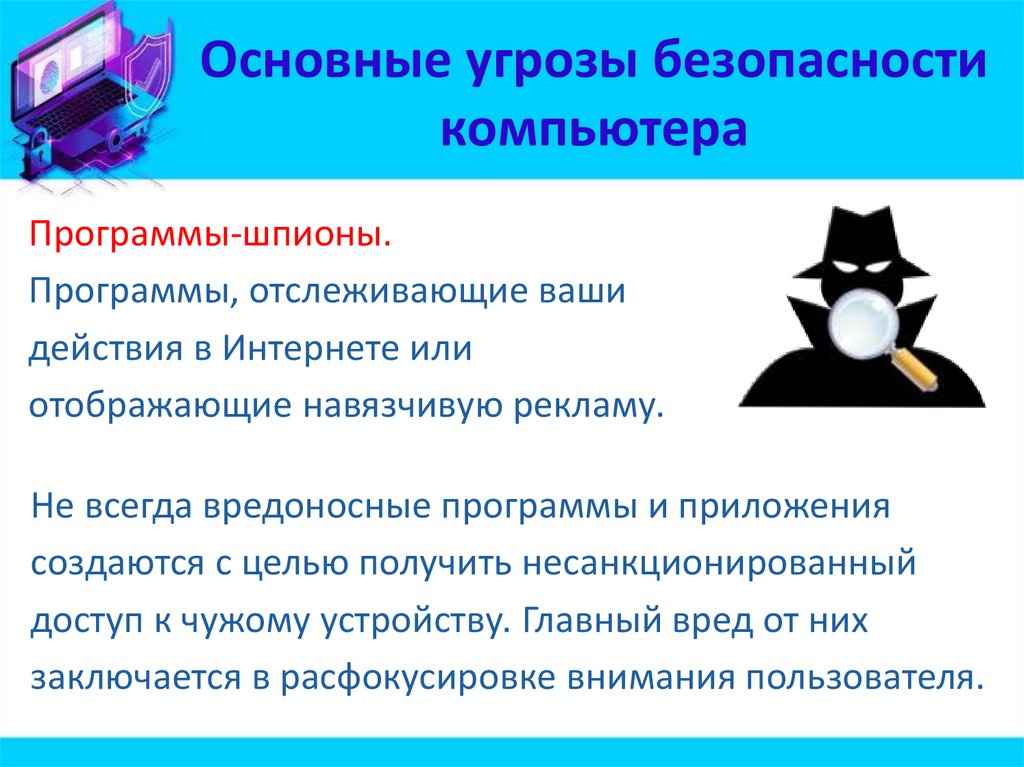 Основные угрозы безопасности компьютера

Программы-шпионы.
Программы, отслеживающие ваши действия в Интернете или отображающие навязчивую рекламу.

Не всегда вредоносные программы и приложения создаются с целью получить несанкционированный доступ к чужому устройству. Главный вред от них заключается в расфокусировке внимания пользователя.